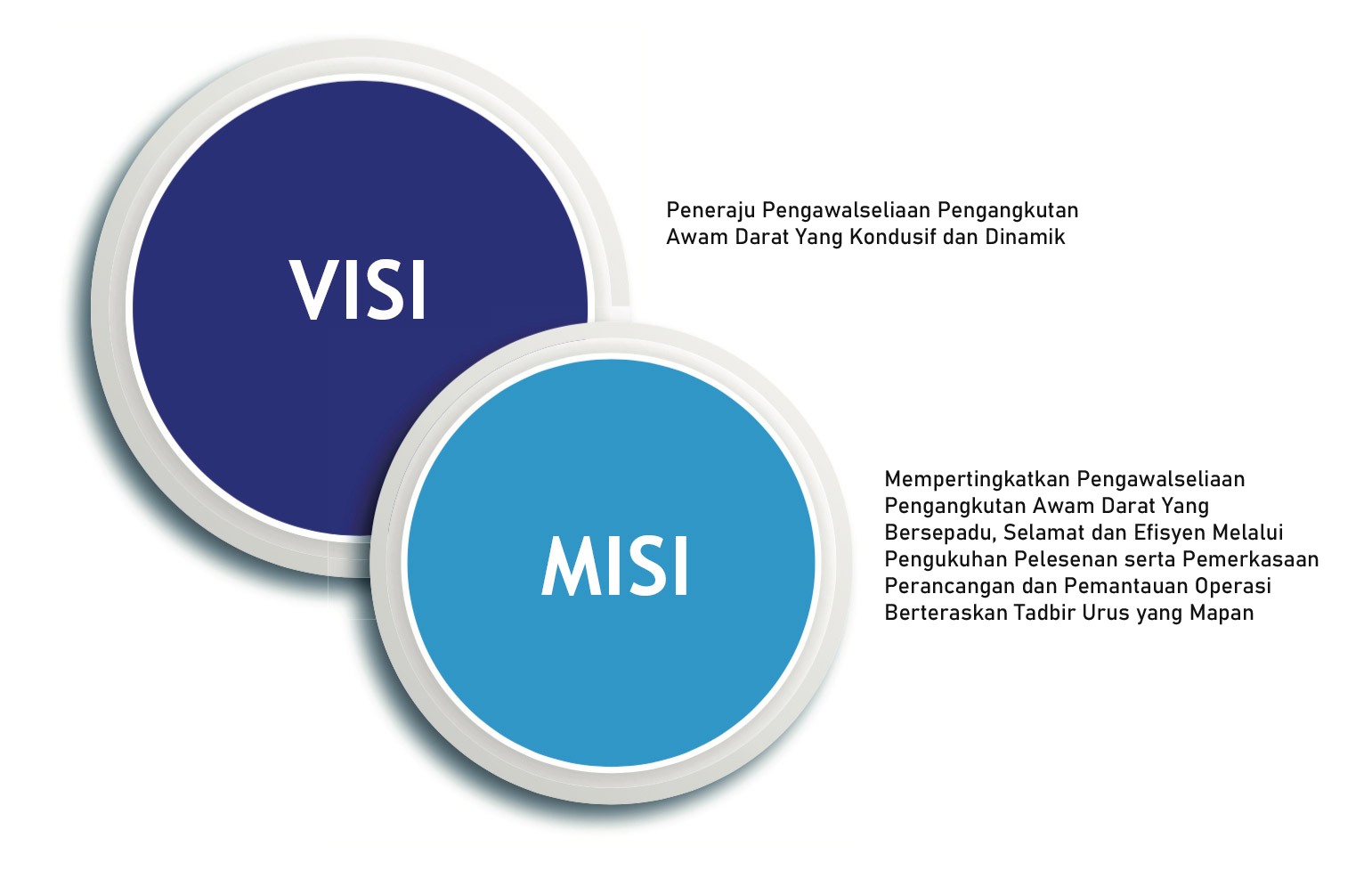 VISI

Peneraju Pengawalseliaan Pengangkutan Awam Darat Yang Kondusif dan Dinamik

MISI

Mempertingkatkan Pengawalseliaan Pengangkutan Awam Darat Yang Bersepadu, Selamat dan Efisyen Melalui Pengukuhan Pelesenan serta Pemerkasaan Perancangan dan Pemantauan Operasi Berteraskan Tadbir Urus yang Mapan